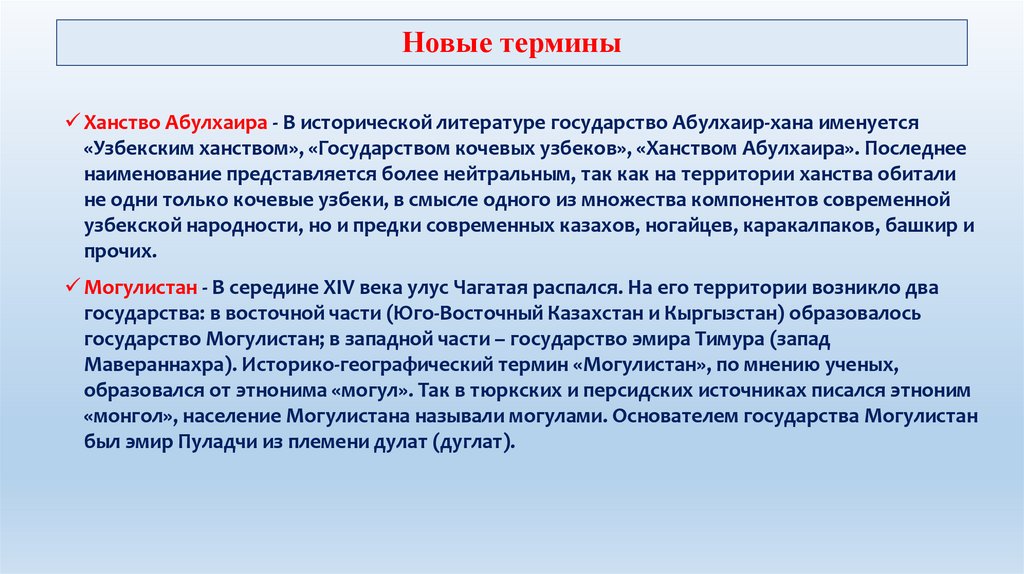 Новые термины

✓ Ханство Абулхаира - В исторической литературе государство Абулхаир-хана именуется «Узбекским ханством», «Государством кочевых узбеков», «Ханством Абулхаира». Последнее наименование представляется более нейтральным, так как на территории ханства обитали не одни только кочевые узбеки, в смысле одного из множества компонентов современной узбекской народности, но и предки современных казахов, ногайцев, каракалпаков, башкир и прочих.

✓ Могулистан - В середине XIV века улус Чагатая распался. На его территории возникло два государства: в восточной части (Юго-Восточный Казахстан и Кыргызстан) образовалось государство Могулистан; в западной части – государство эмира Тимура (запад Мавераннахра). Историко-географический термин «Могулистан», по мнению ученых, образовался от этнонима «могул». Так в тюркских и персидских источниках писался этноним «монгол», население Могулистана называли могулами. Основателем государства Могулистан был эмир Пуладчи из племени дулат (дуглат).